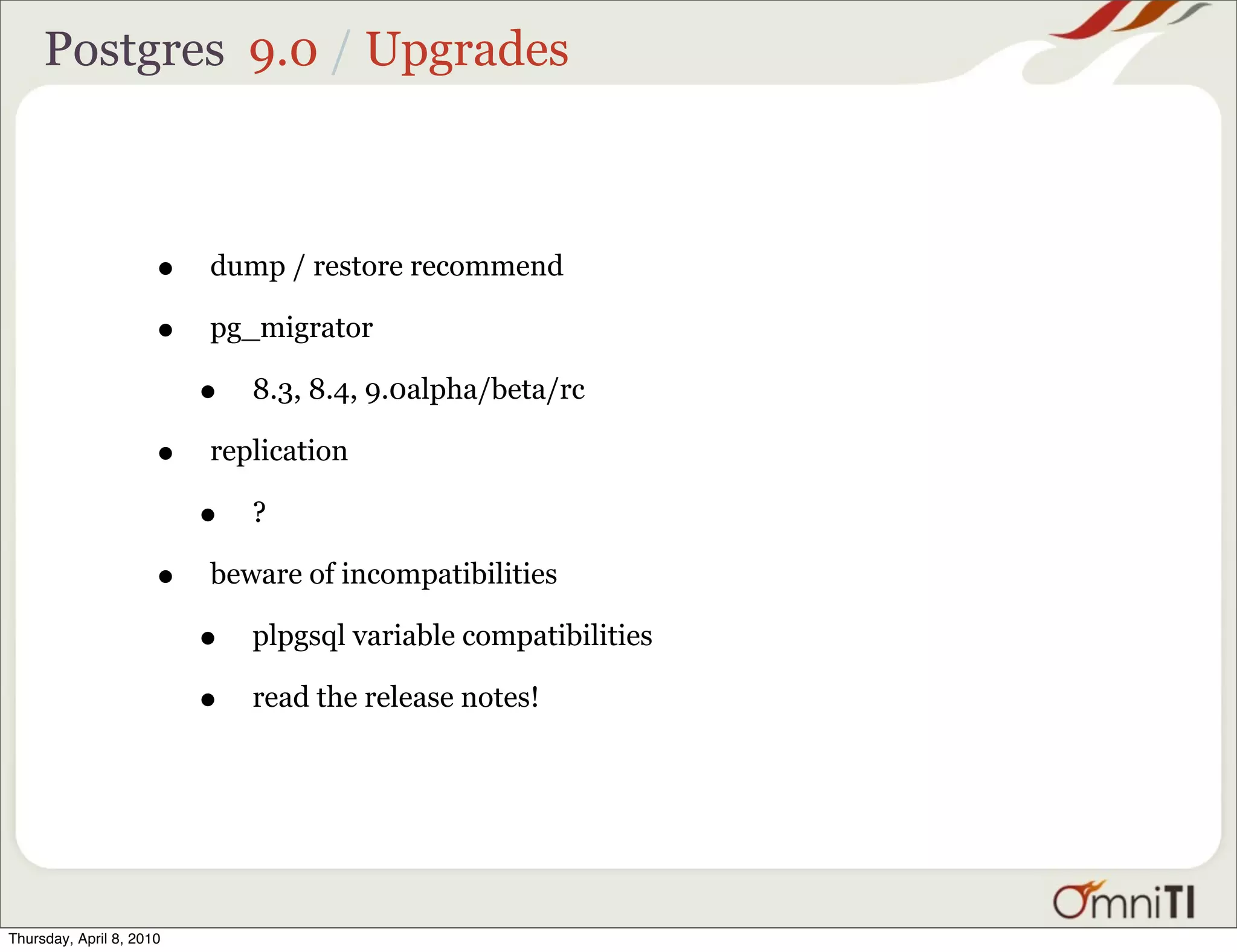 Postgres 9.0 / Upgrades

- dump / restore recommend
- pg_migrator
  - 8.3, 8.4, 9.0alpha/beta/rc
- replication
  - ?
- beware of incompatibilities
  - plpgsql variable compatibilities
  - read the release notes!

OmniTI

Thursday, April 8, 2010